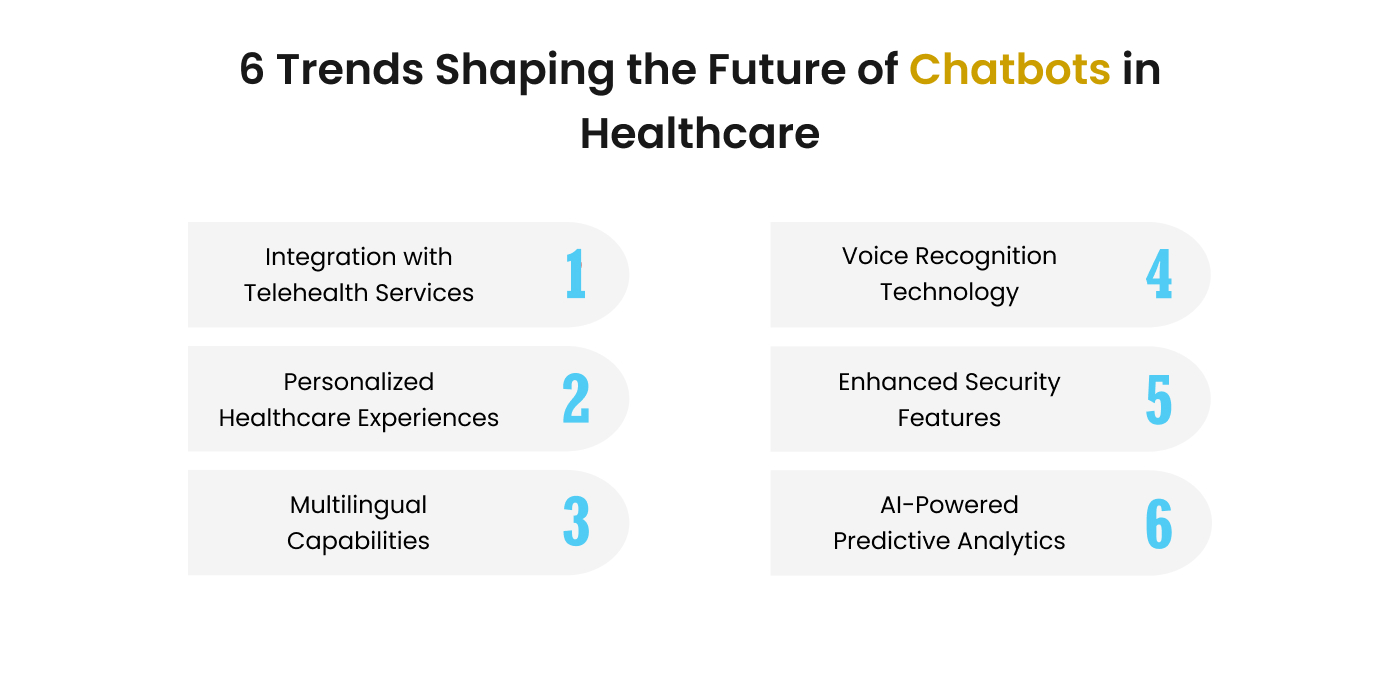 6 Trends Shaping the Future of Chatbots in Healthcare

Integration with Telehealth Services 1

Personalized Healthcare Experiences 2

Multilingual Capabilities 3

Voice Recognition Technology 4

Enhanced Security Features 5

AI-Powered Predictive Analytics 6